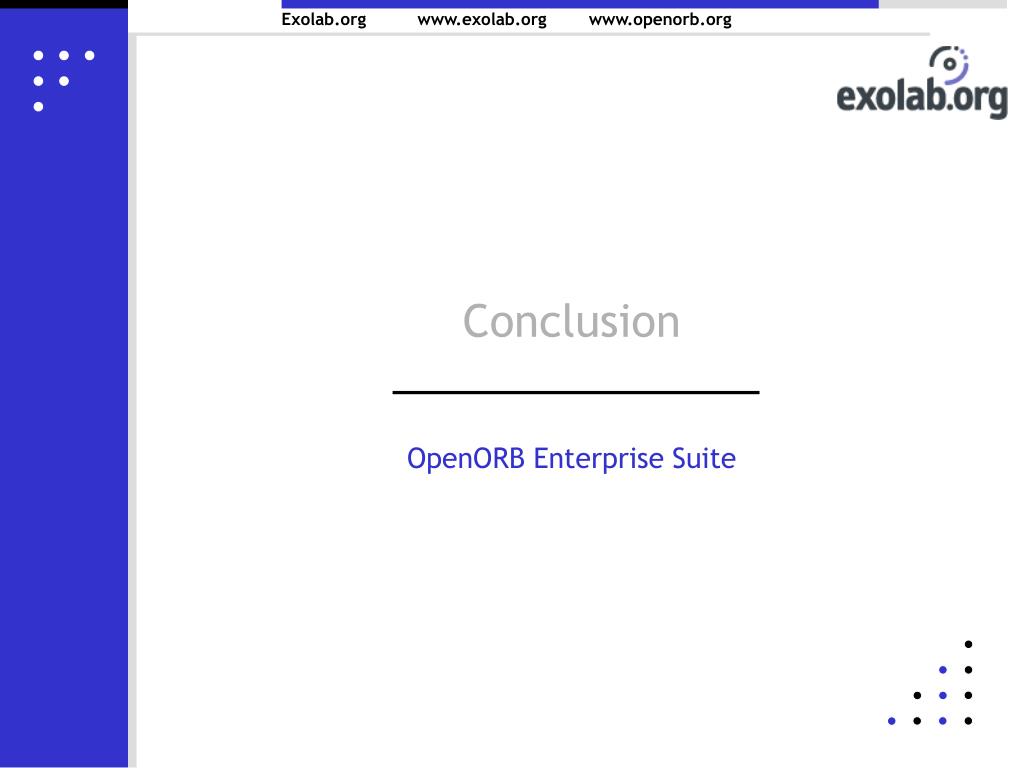 Exolab.org www.exolab.org www.openorb.org

exolab.org

Conclusion

OpenORB Enterprise Suite